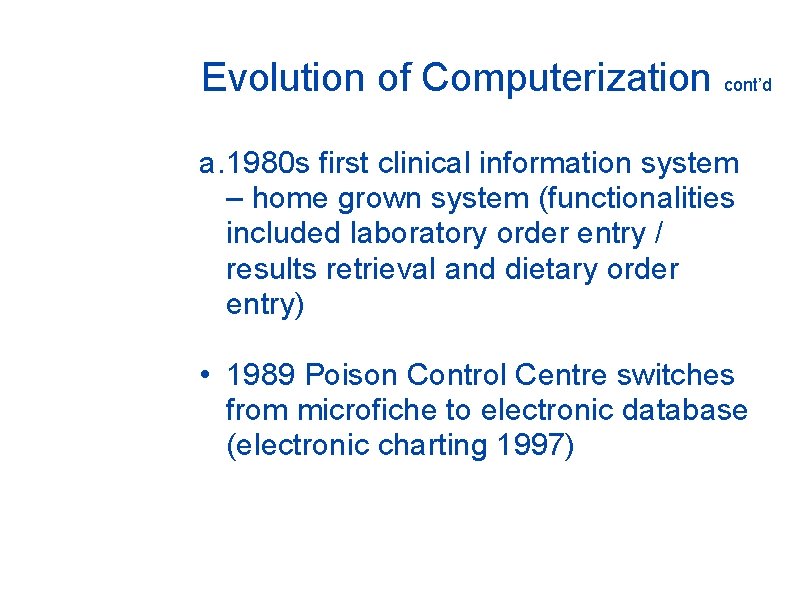 Evolution of Computerization cont'd

a. 1980s first clinical information system – home grown system (functionalities included laboratory order entry / results retrieval and dietary order entry)

• 1989 Poison Control Centre switches from microfiche to electronic database (electronic charting 1997)